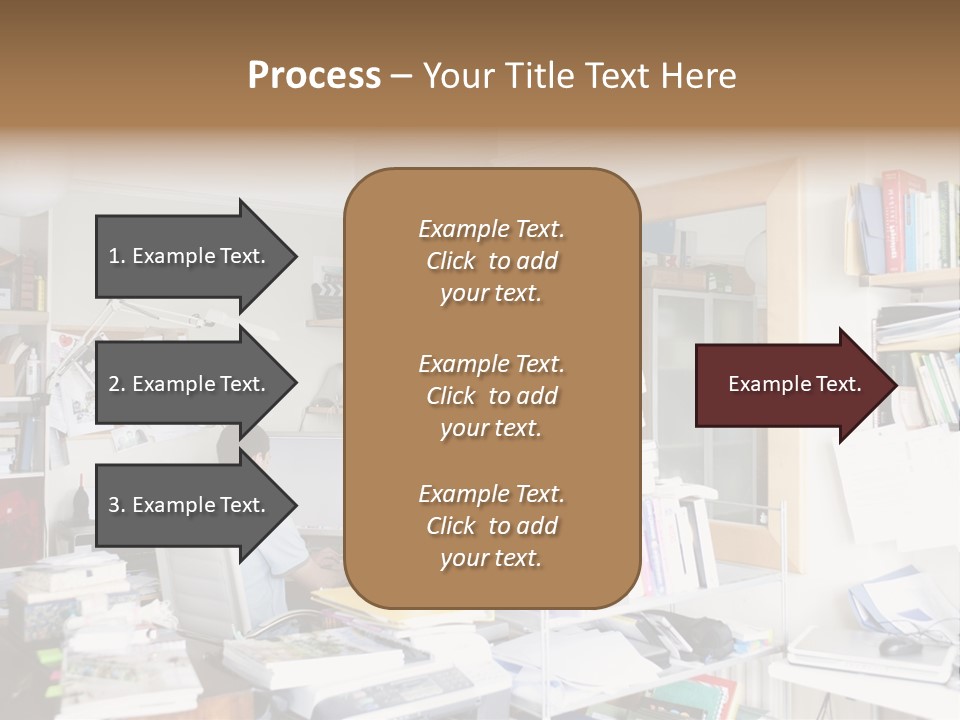 Process – Your Title Text Here

1. Example Text.

2. Example Text.

3. Example Text.

Example Text. Click to add your text.

Example Text. Click to add your text.

Example Text. Click to add your text.

Example Text.